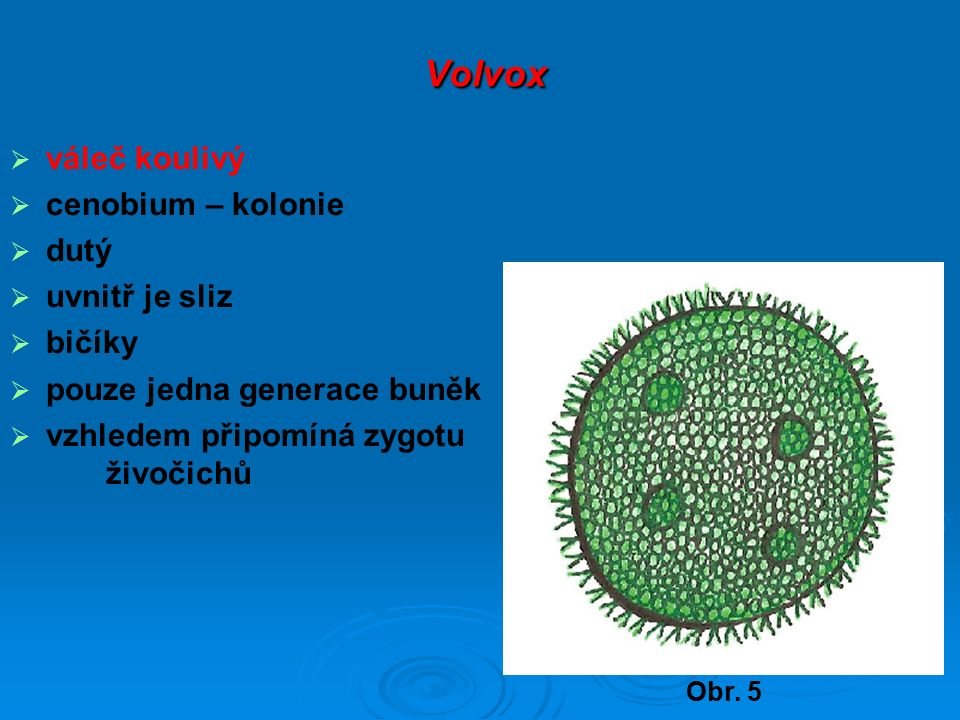 Volvox

➢ váleč koulivý
➢ cenobium – kolonie
➢ dutý
➢ uvnitř je sliz
➢ bičíky
➢ pouze jedna generace buněk
➢ vzhledem připomíná zygotu živočichů

Obr. 5